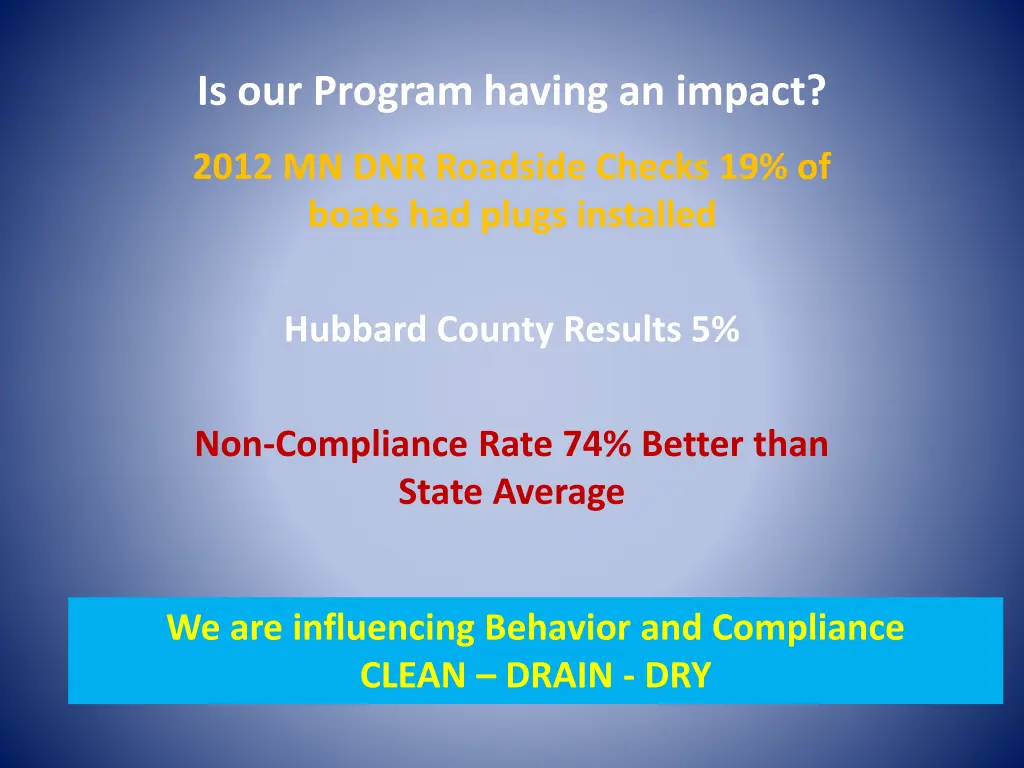 Is our Program having an impact?

2012 MN DNR Roadside Checks 19% of boats had plugs installed

Hubbard County Results 5%

Non-Compliance Rate 74% Better than State Average

We are influencing Behavior and Compliance
CLEAN – DRAIN - DRY